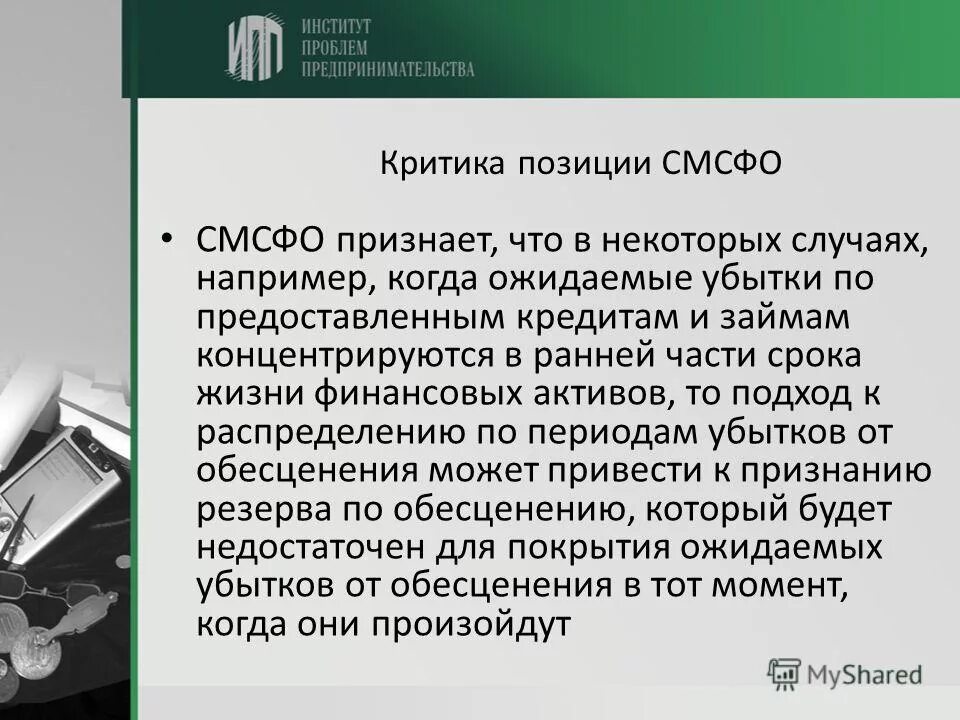 ИПП ИНСТИТУТ ПРОБЛЕМ ПРЕДПРИНИМАТЕЛЬСТВА

Критика позиции СМСФО

• СМСФО признает, что в некоторых случаях, например, когда ожидаемые убытки по предоставленным кредитам и займам концентрируются в ранней части срока жизни финансовых активов, то подход к распределению по периодам убытков от обесценения может привести к признанию резерва по обесценению, который будет недостаточен для покрытия ожидаемых убытков от обесценения в тот момент, когда они произойдут

MyShared